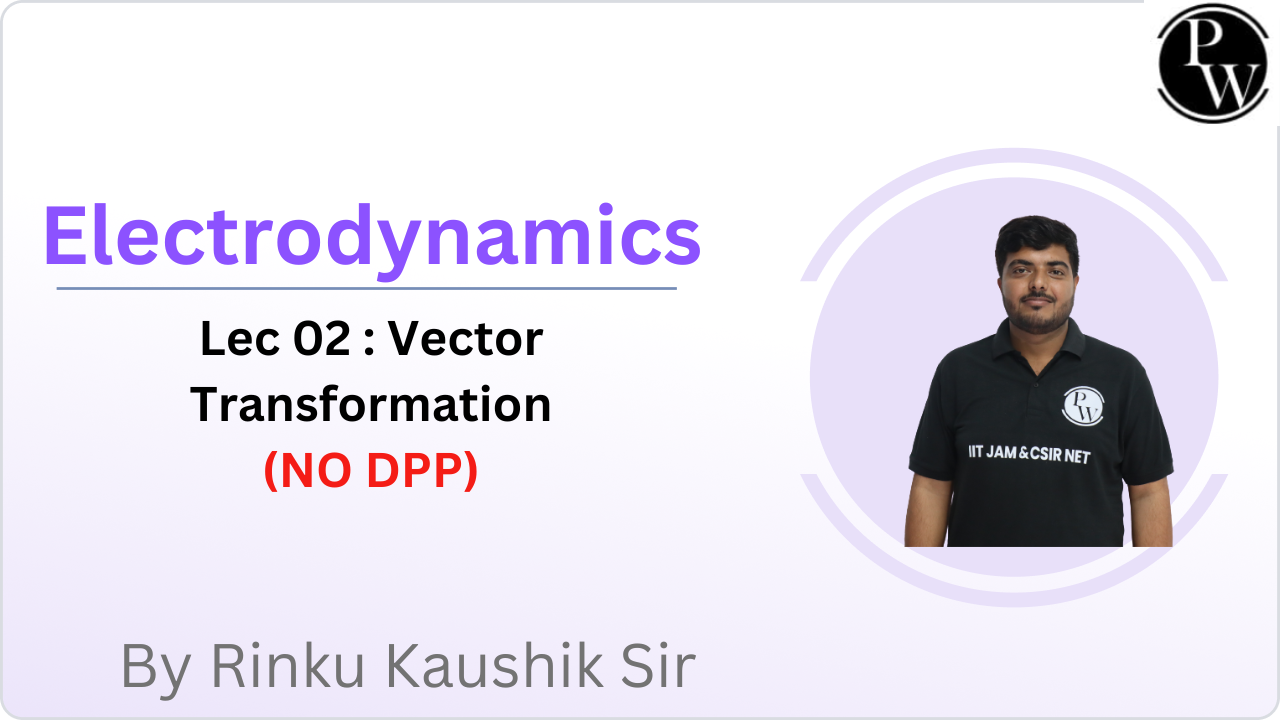 PW

Electrodynamics

Lec 02 : Vector Transformation
(NO DPP)

PW
IIT JAM & CSIR NET

By Rinku Kaushik Sir